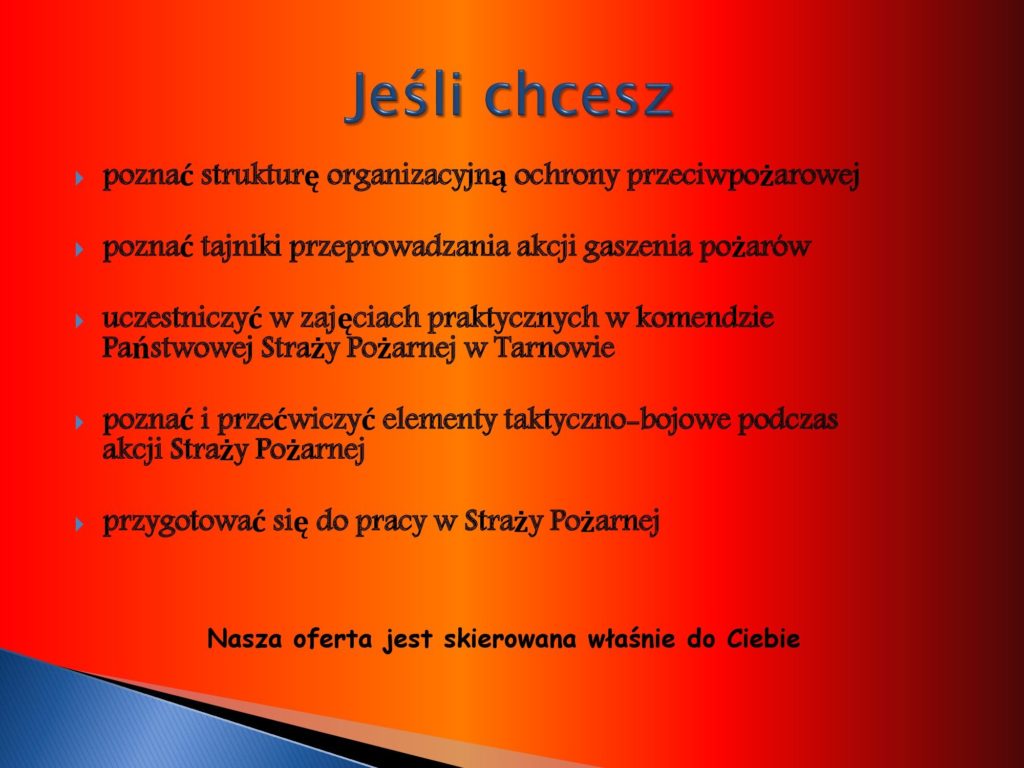 Jeśli chcesz

poznać strukturę organizacyjną ochrony przeciwpożarowej

poznać tajniki przeprowadzania akcji gaszenia pożarów

uczestniczyć w zajęciach praktycznych w komendzie Państwowej Straży Pożarnej w Tarnowie

poznać i przećwiczyć elementy taktyczno-bojowe podczas akcji Straży Pożarnej

przygotować się do pracy w Straży Pożarnej

Nasza oferta jest skierowana właśnie do Ciebie